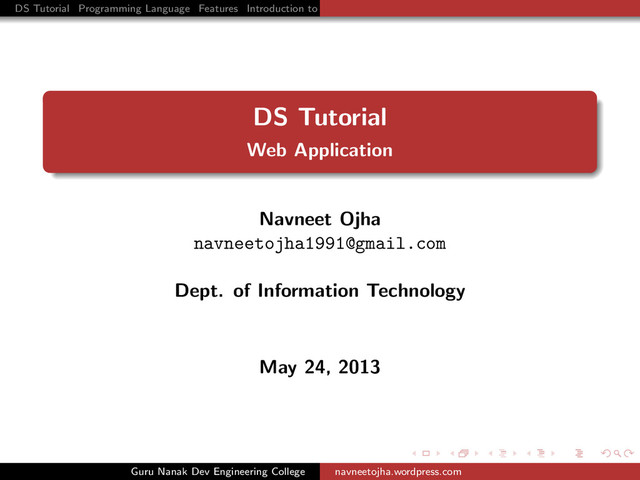 DS Tutorial Programming Language Features Introduction to

DS Tutorial
Web Application

Navneet Ojha
navneetojha1991@gmail.com

Dept. of Information Technology

May 24, 2013

Guru Nanak Dev Engineering College navneetojha.wordpress.com